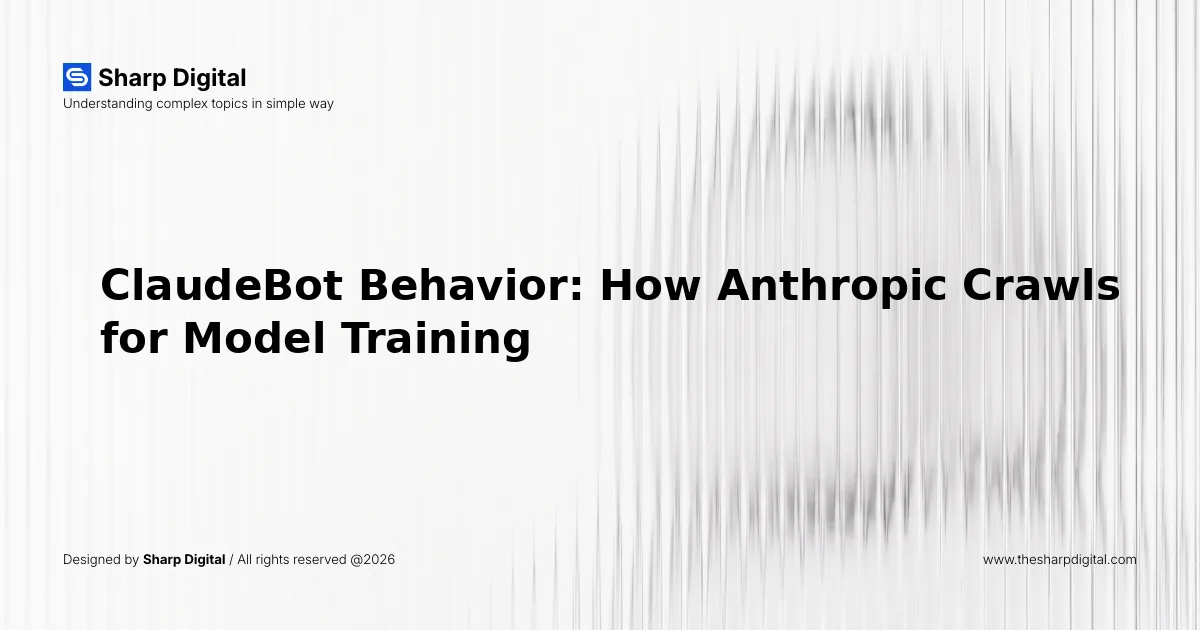 Sharp Digital
Understanding complex topics in simple way

ClaudeBot Behavior: How Anthropic Crawls for Model Training

Designed by Sharp Digital / All rights reserved @2026

www.thesharpdigital.com